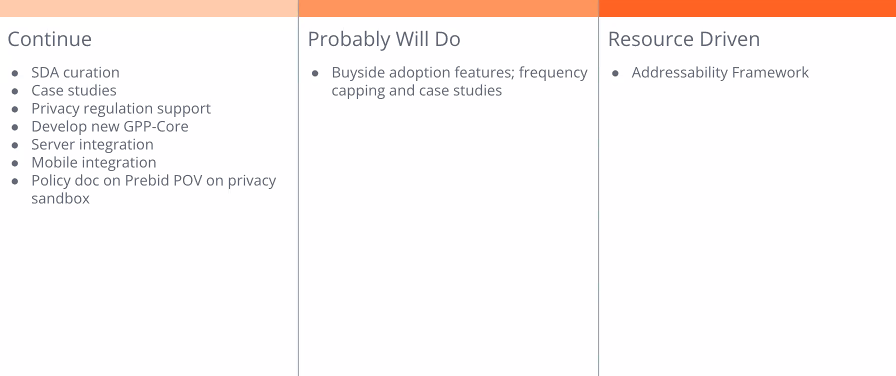 Continue

- SDA curation
- Case studies
- Privacy regulation support
- Develop new GPP-Core
- Server integration
- Mobile integration
- Policy doc on Prebid POV on privacy sandbox

Probably Will Do

- Buyside adoption features; frequency capping and case studies

Resource Driven

- Addressability Framework